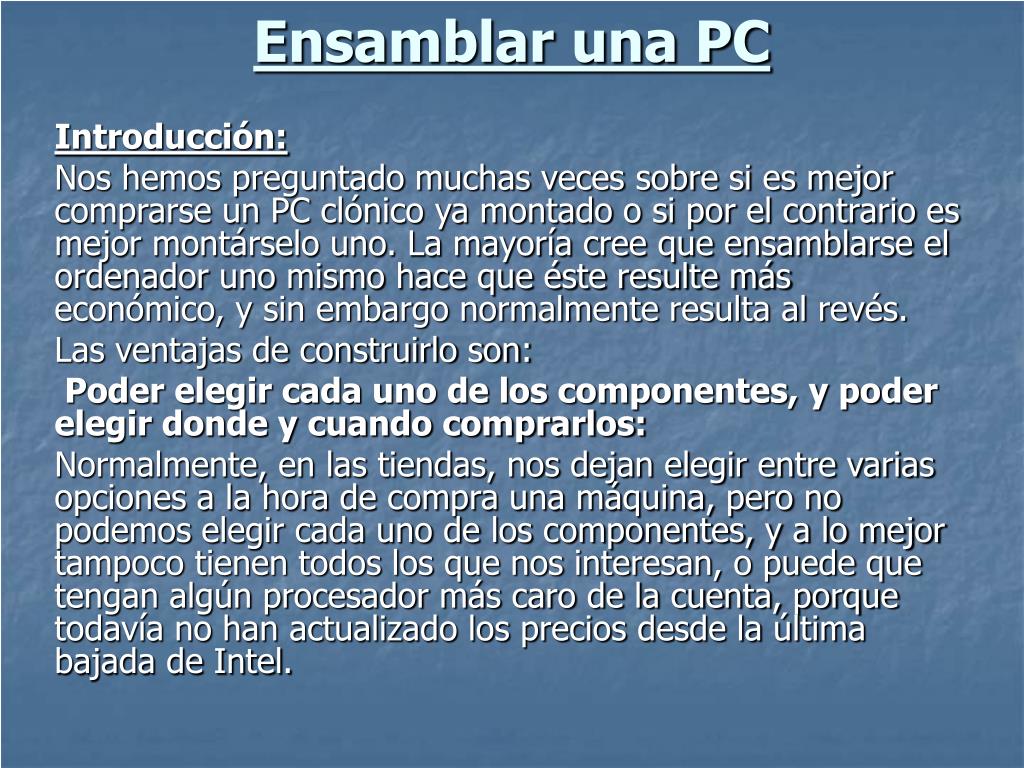 Ensamblar una PC

Introducción:

Nos hemos preguntado muchas veces sobre si es mejor comprarse un PC clónico ya montado o si por el contrario es mejor montárselo uno. La mayoría cree que ensamblarse el ordenador uno mismo hace que éste resulte más económico, y sin embargo normalmente resulta al revés.

Las ventajas de construirlo son:

Poder elegir cada uno de los componentes, y poder elegir donde y cuando comprarlos:

Normalmente, en las tiendas, nos dejan elegir entre varias opciones a la hora de compra una máquina, pero no podemos elegir cada uno de los componentes, y a lo mejor tampoco tienen todos los que nos interesan, o puede que tengan algún procesador más caro de la cuenta, porque todavía no han actualizado los precios desde la última bajada de Intel.